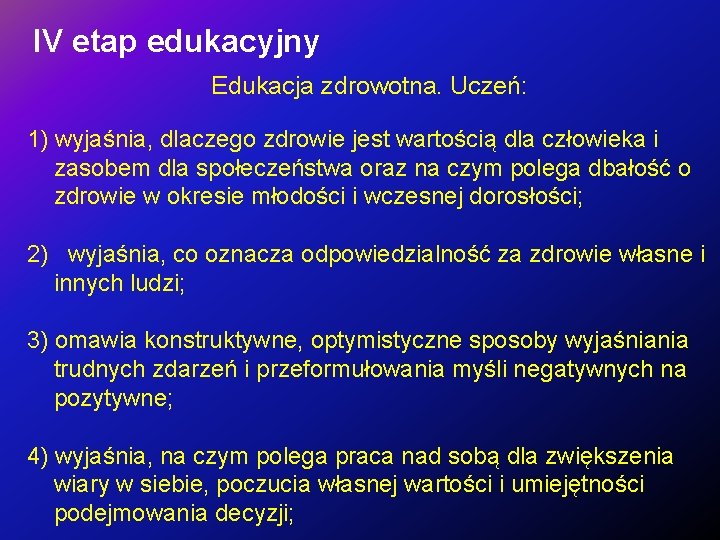 IV etap edukacyjny

Edukacja zdrowotna. Uczeń:

1) wyjaśnia, dlaczego zdrowie jest wartością dla człowieka i zasobem dla społeczeństwa oraz na czym polega dbałość o zdrowie w okresie młodości i wczesnej dorosłości;

2) wyjaśnia, co oznacza odpowiedzialność za zdrowie własne i innych ludzi;

3) omawia konstruktywne, optymistyczne sposoby wyjaśniania trudnych zdarzeń i przeformułowania myśli negatywnych na pozytywne;

4) wyjaśnia, na czym polega praca nad sobą dla zwiększenia wiary w siebie, poczucia własnej wartości i umiejętności podejmowania decyzji;